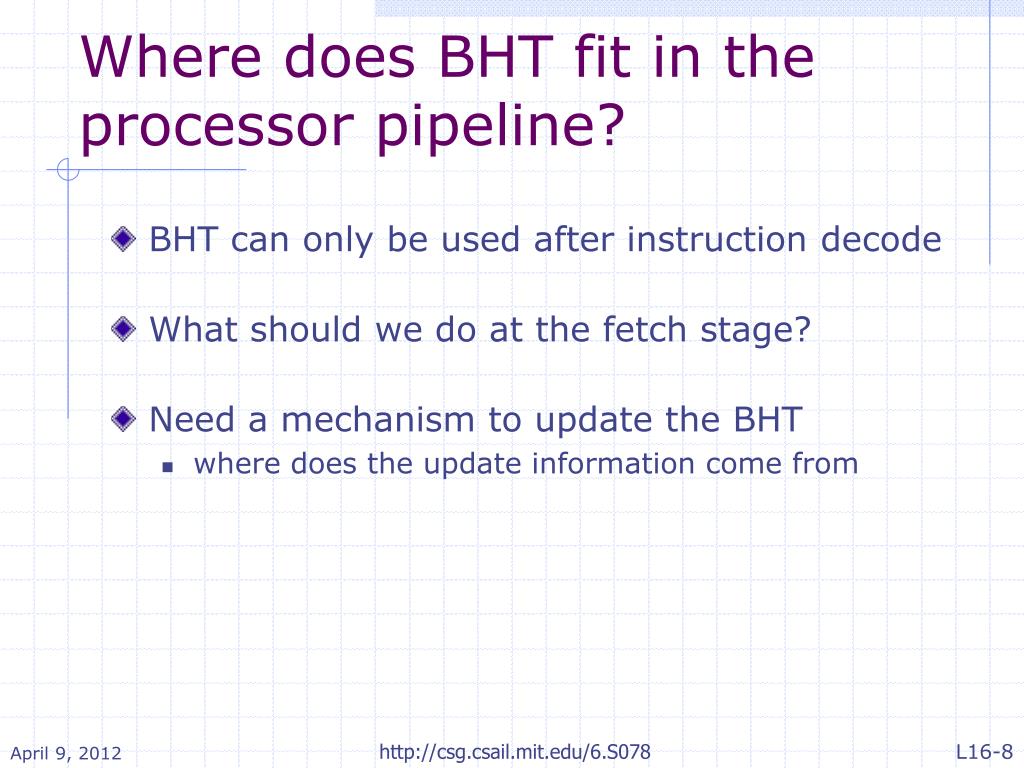 Where does BHT fit in the processor pipeline?

BHT can only be used after instruction decode

What should we do at the fetch stage?

Need a mechanism to update the BHT

where does the update information come from

April 9, 2012

http://csg.csail.mit.edu/6.S078

L16-8